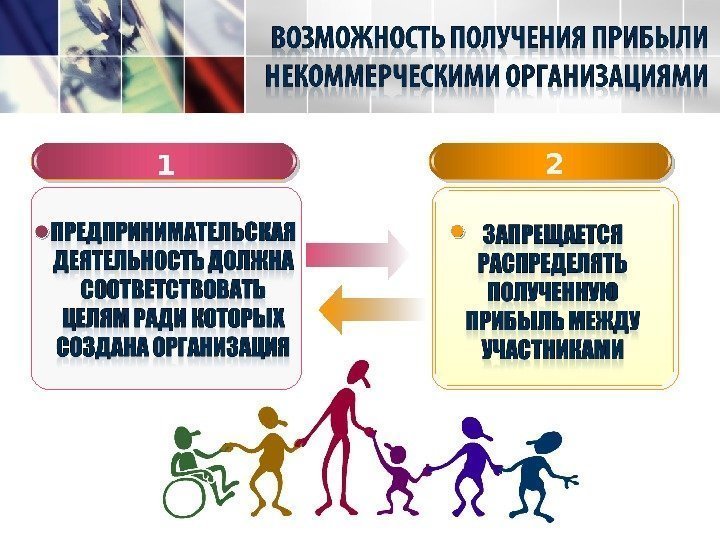 ВОЗМОЖНОСТЬ ПОЛУЧЕНИЯ ПРИБЫЛИ НЕКОММЕРЧЕСКИМИ ОРГАНИЗАЦИЯМИ

1

ПРЕДПРИНИМАТЕЛЬСКАЯ ДЕЯТЕЛЬНОСТЬ ДОЛЖНА СООТВЕТСТВОВАТЬ ЦЕЛЯМ РАДИ КОТОРЫХ СОЗДАНА ОРГАНИЗАЦИЯ

2

ЗАПРЕЩАЕТСЯ РАСПРЕДЕЛЯТЬ ПОЛУЧЕННУЮ ПРИБЫЛЬ МЕЖДУ УЧАСТНИКАМИ